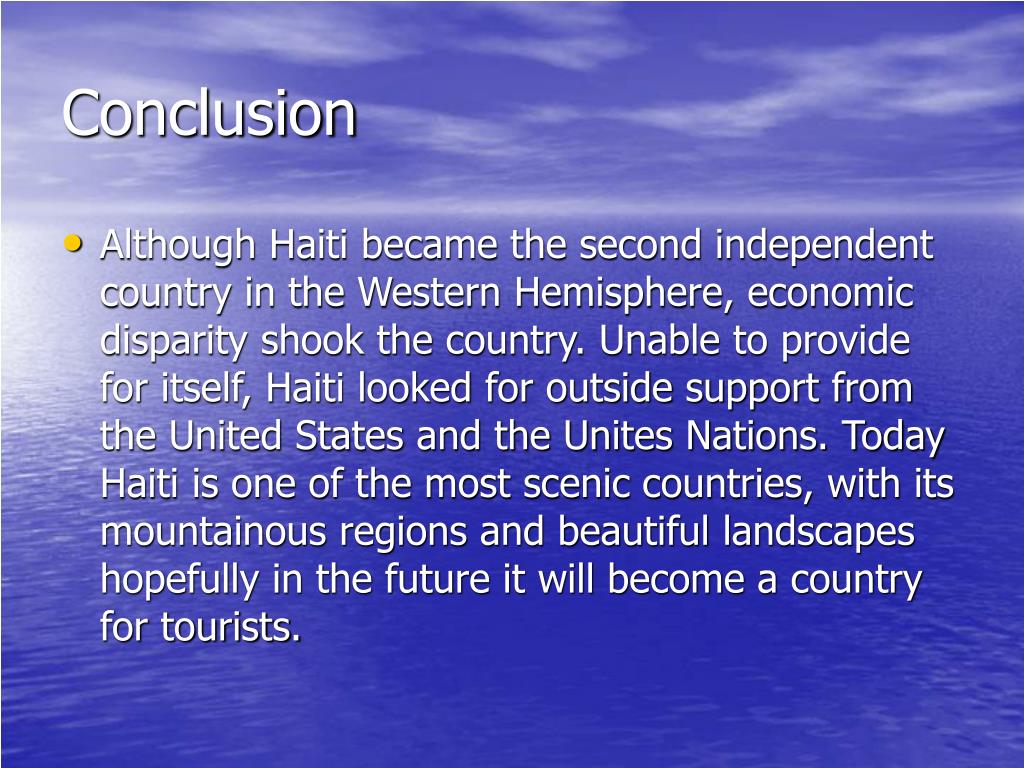 Conclusion

• Although Haiti became the second independent country in the Western Hemisphere, economic disparity shook the country. Unable to provide for itself, Haiti looked for outside support from the United States and the Unites Nations. Today Haiti is one of the most scenic countries, with its mountainous regions and beautiful landscapes hopefully in the future it will become a country for tourists.